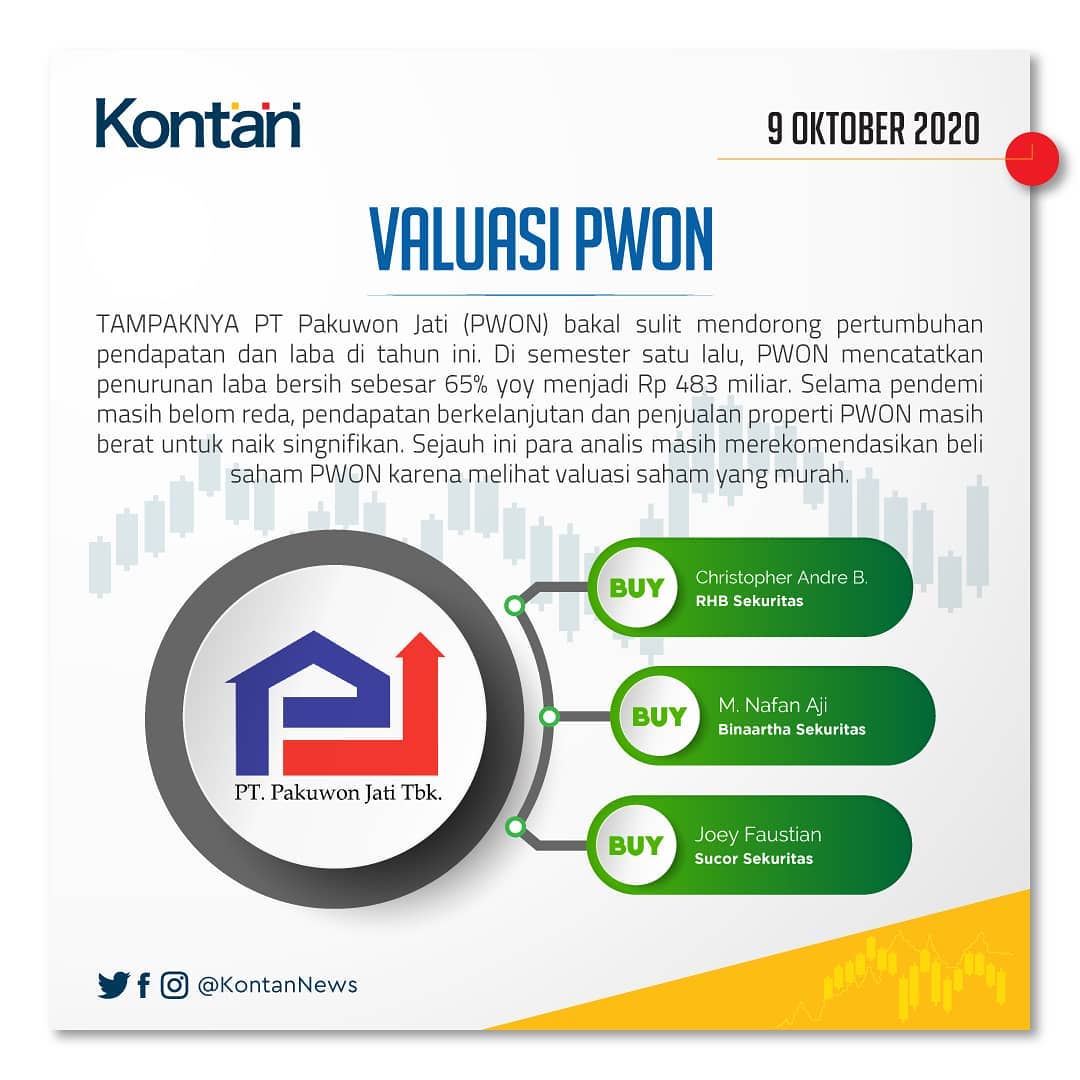 Kontan

9 OKTOBER 2020

VALUASI PWON

TAMPAKNYA PT Pakuwon Jati (PWON) bakal sulit mendorong pertumbuhan pendapatan dan laba di tahun ini. Di semester satu lalu, PWON mencatatkan penurunan laba bersih sebesar 65% yoy menjadi Rp 483 miliar. Selama pendemi masih belom reda, pendapatan berkelanjutan dan penjualan properti PWON masih berat untuk naik singnifikan. Sejauh ini para analis masih merekomendasikan beli saham PWON karena melihat valuasi saham yang murah.

PT. Pakuwon Jati Tbk.

BUY Christopher Andre B. RHB Sekuritas

BUY M. Nafan Aji Binaartha Sekuritas

BUY Joey Faustian Sucor Sekuritas

@KontanNews